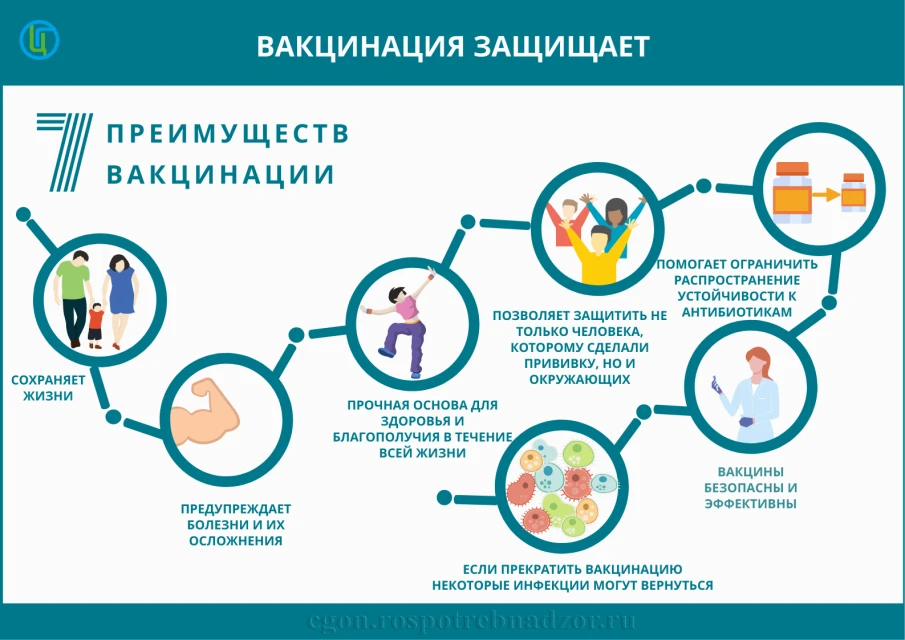 ВАКЦИНАЦИЯ ЗАЩИЩАЕТ

7 ПРЕИМУЩЕСТВ ВАКЦИНАЦИИ

СОХРАНЯЕТ ЖИЗНИ

ПРЕДУПРЕЖДАЕТ БОЛЕЗНИ И ИХ ОСЛОЖНЕНИЯ

ПРОЧНАЯ ОСНОВА ДЛЯ ЗДОРОВЬЯ И БЛАГОПОЛУЧИЯ В ТЕЧЕНИЕ ВСЕЙ ЖИЗНИ

ПОЗВОЛЯЕТ ЗАЩИТИТЬ НЕ ТОЛЬКО ЧЕЛОВЕКА, КОТОРОМУ СДЕЛАЛИ ПРИВИВКУ, НО И ОКРУЖАЮЩИХ

ПОМОГАЕТ ОГРАНИЧИТЬ РАСПРОСТРАНЕНИЕ УСТОЙЧИВОСТИ К АНТИБИОТИКАМ

ВАКЦИНЫ БЕЗОПАСНЫ И ЭФФЕКТИВНЫ

ЕСЛИ ПРЕКРАТИТЬ ВАКЦИНАЦИЮ НЕКОТОРЫЕ ИНФЕКЦИИ МОГУТ ВЕРНУТЬСЯ

cgon.rospotrebnadzor.ru